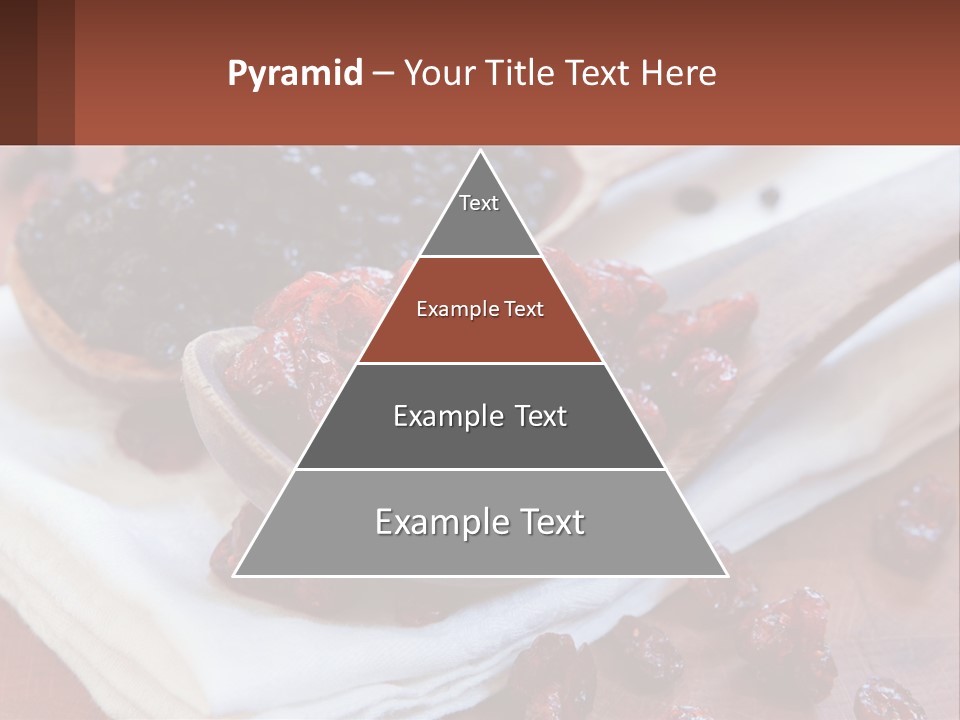 Pyramid – Your Title Text Here

Text

Example Text

Example Text

Example Text